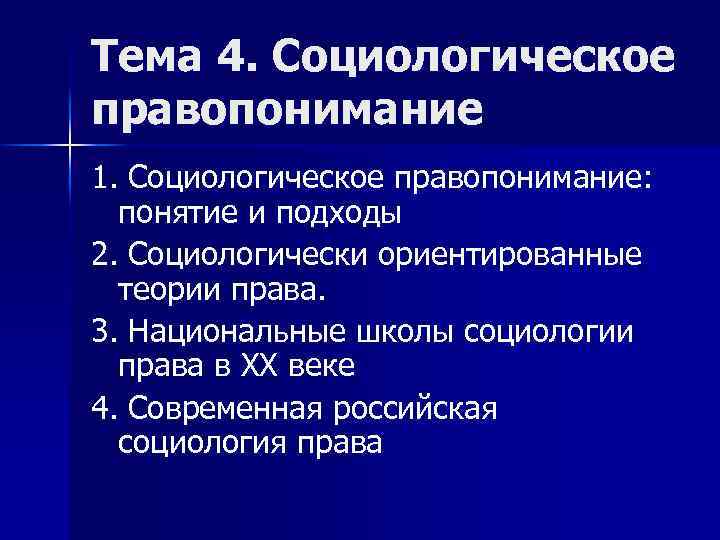 Тема 4. Социологическое правопонимание

1. Социологическое правопонимание: понятие и подходы

2. Социологически ориентированные теории права.

3. Национальные школы социологии права в XX веке

4. Современная российская социология права